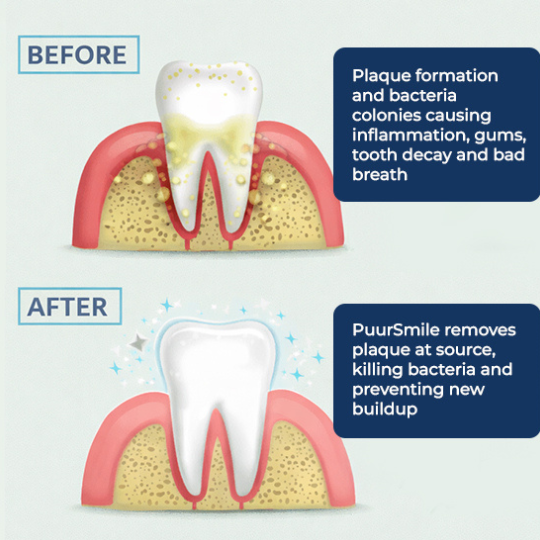 BEFORE

Plaque formation and bacteria colonies causing inflammation, gums, tooth decay and bad breath

AFTER

PuurSmile removes plaque at source, killing bacteria and preventing new buildup